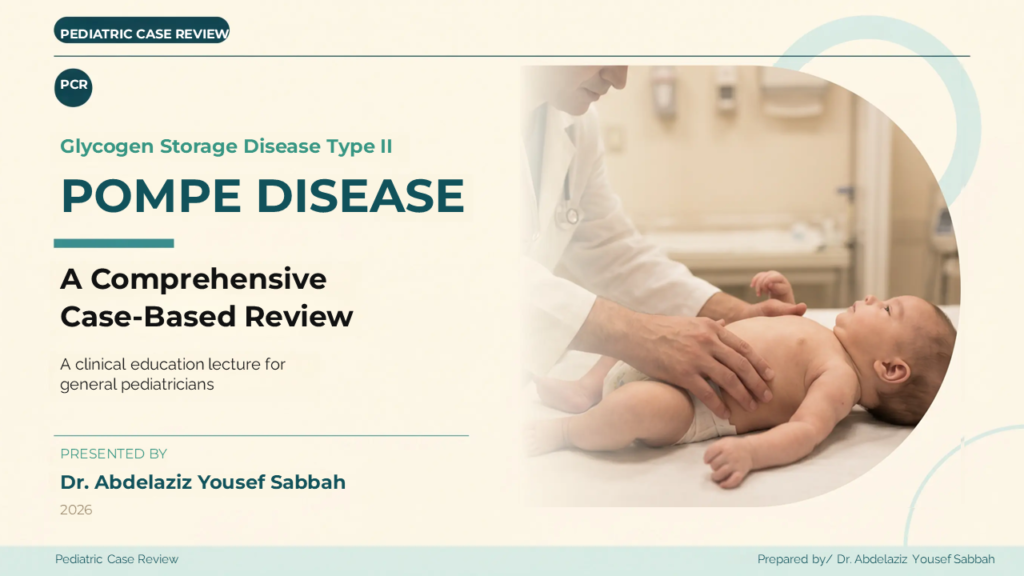 PEDIATRIC CASE REVIEW

PCR

Glycogen Storage Disease Type II

POMPE DISEASE

A Comprehensive Case-Based Review

A clinical education lecture for general pediatricians

PRESENTED BY

Dr. Abdelaziz Yousef Sabbah

2026

Pediatric Case Review

Prepared by/ Dr. Abdelaziz Yousef Sabbah